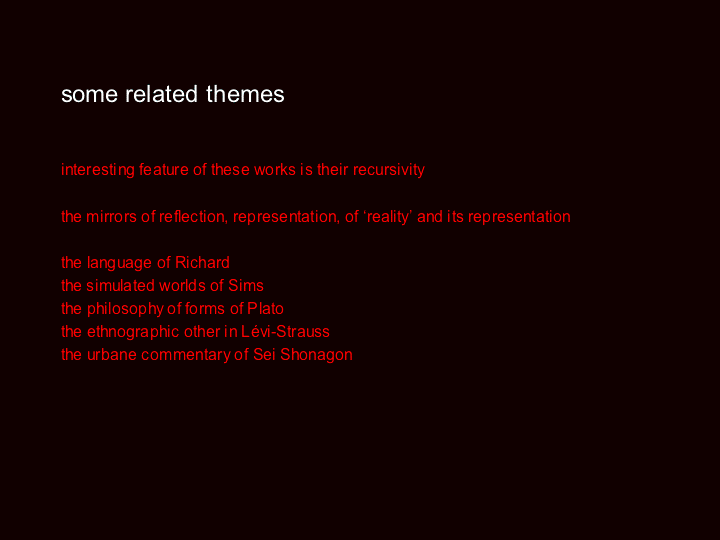 some related themes

interesting feature of these works is their recursivity

the mirrors of reflection, representation, of ‘reality’ and its representation

the language of Richard
the simulated worlds of Sims
the philosophy of forms of Plato
the ethnographic other in Lévi-Strauss
the urbane commentary of Sei Shonagon